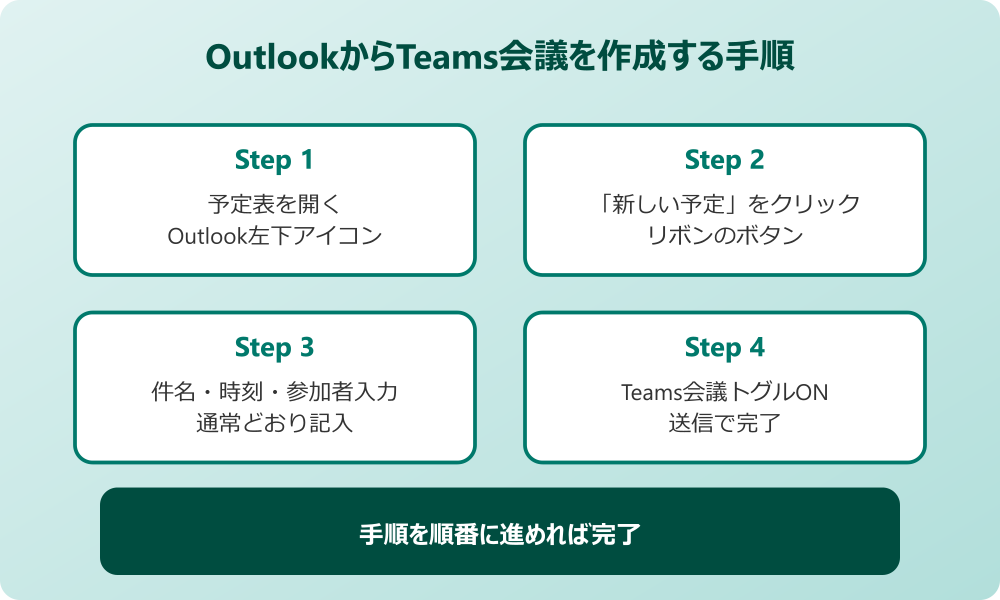 OutlookからTeams会議を作成する手順

Step 1

予定表を開く
Outlook左下アイコン

Step 2

「新しい予定」をクリック
リボンのボタン

Step 3

件名・時刻・参加者入力
通常どおり記入

Step 4

Teams会議トグルON
送信で完了

手順を順番に進めれば完了